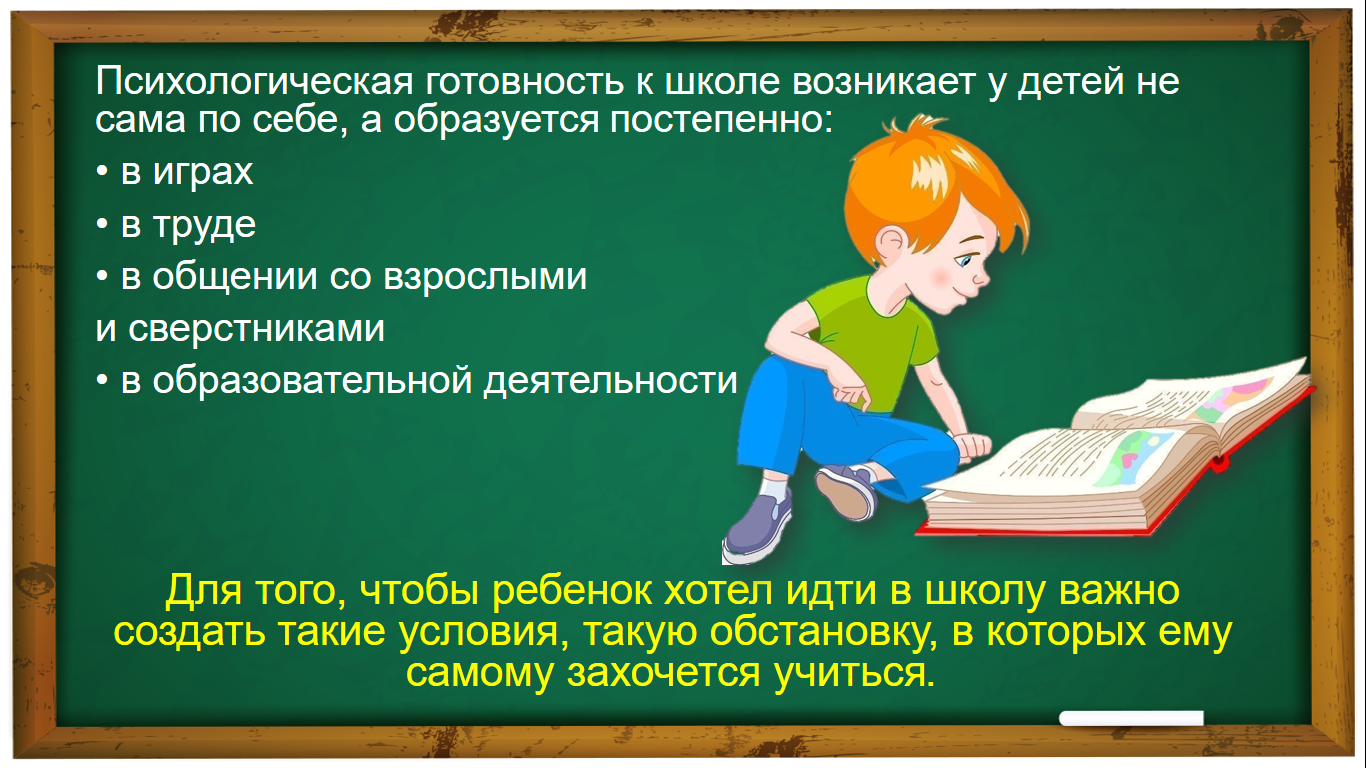 Психологическая готовность к школе возникает у детей не сама по себе, а образуется постепенно:
• в играх
• в труде
• в общении со взрослыми
и сверстниками
• в образовательной деятельности

Для того, чтобы ребенок хотел идти в школу важно создать такие условия, такую обстановку, в которых ему самому захочется учиться.